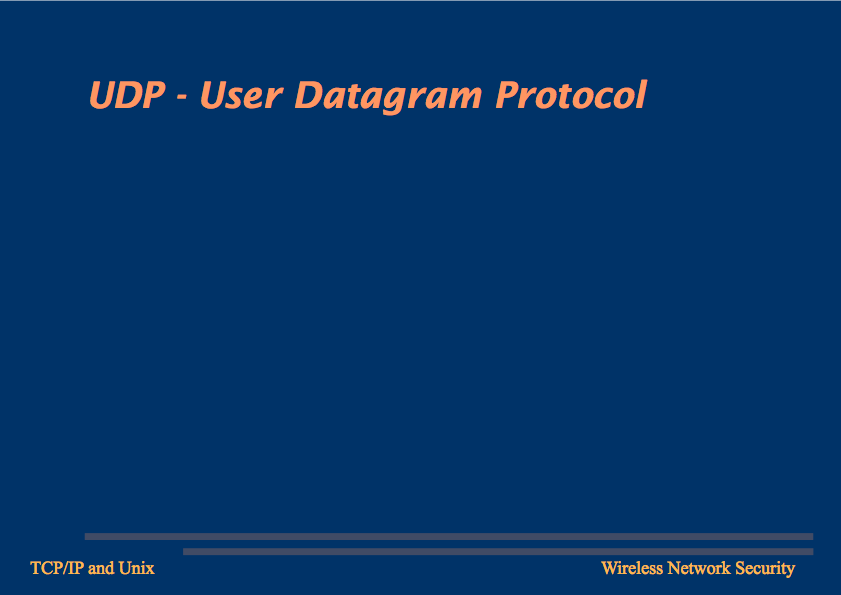 UDP - User Datagram Protocol

TCP/IP and Unix

Wireless Network Security